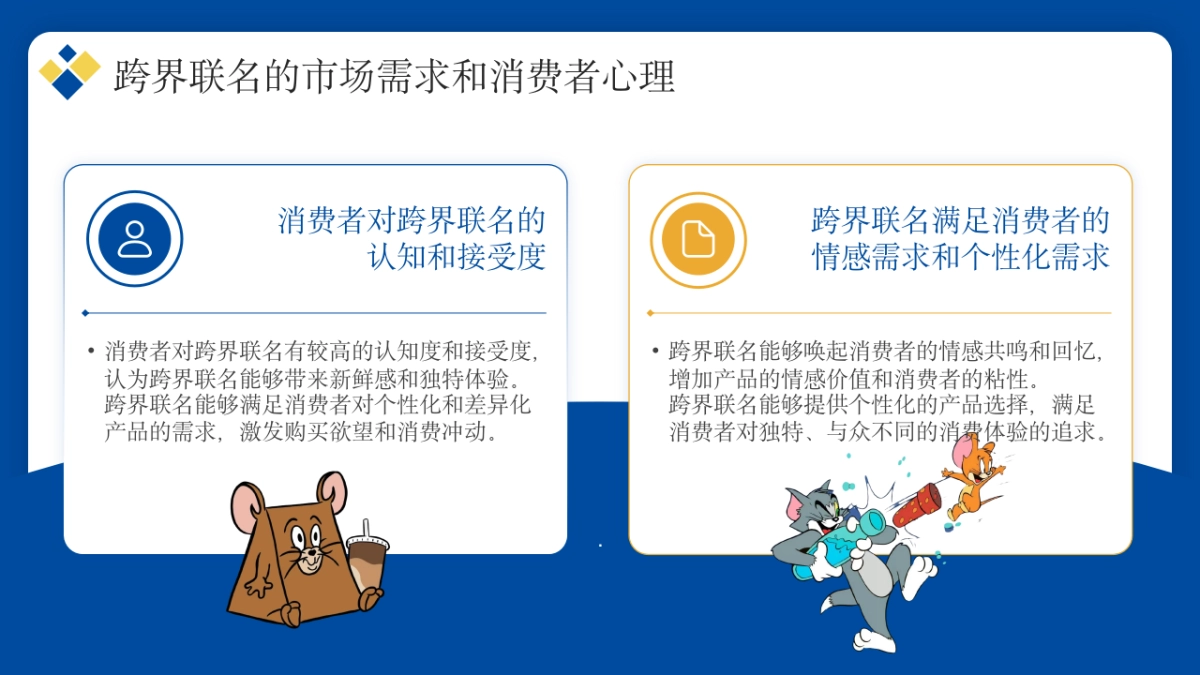 跨界联名的市场需求和消费者心理

消费者对跨界联名的认知和接受度

• 消费者对跨界联名有较高的认知度和接受度，认为跨界联名能够带来新鲜感和独特体验。跨界联名能够满足消费者对个性化和差异化产品的需求，激发购买欲望和消费冲动。

跨界联名满足消费者的情感需求和个性化需求

• 跨界联名能够唤起消费者的情感共鸣和回忆，增加产品的情感价值和消费者的粘性。跨界联名能够提供个性化的产品选择，满足消费者对独特、与众不同的消费体验的追求。